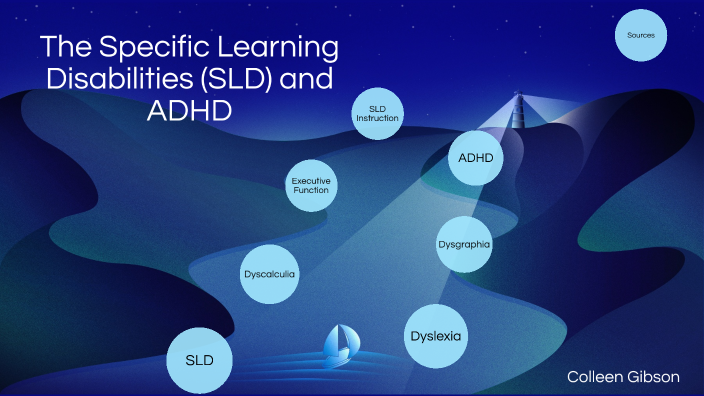 The Specific Learning Disabilities (SLD) and ADHD

Sources

SLD Instruction

ADHD

Executive Function

Dysgraphia

Dyscalculia

Dyslexia

SLD

Colleen Gibson